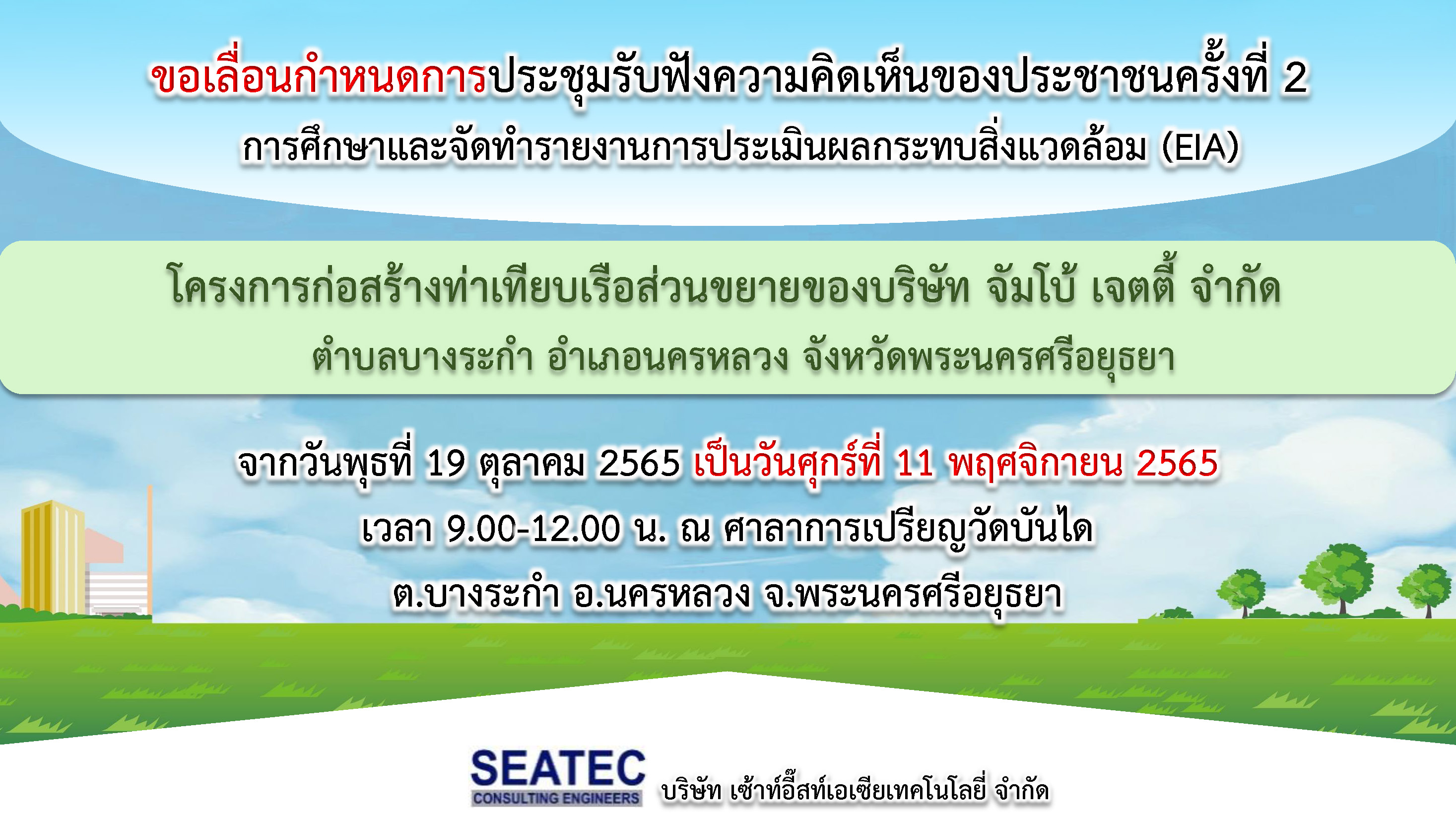 ขอเลื่อนกำหนดการประชุมรับฟังความคิดเห็นของประชาชนครั้งที่ 2

การศึกษาและจัดทำรายงานการประเมินผลกระทบสิ่งแวดล้อม (EIA)

โครงการก่อสร้างท่าเทียบเรือส่วนขยายของบริษัท จัมโบ้ เจตตี้ จำกัด

ตำบลบางระกำ อำเภอนครหลวง จังหวัดพระนครศรีอยุธยา

จากวันพุธที่ 19 ตุลาคม 2565 เป็นวันศุกร์ที่ 11 พฤศจิกายน 2565

เวลา 9.00-12.00 น. ณ ศาลาการเปรียญวัดบันได

ต.บางระกำ อ.นครหลวง จ.พระนครศรีอยุธยา

SEATEC
CONSULTING ENGINEERS

บริษัท เซ้าท์อี๊สท์เอเซียเทคโนโลยี่ จำกัด